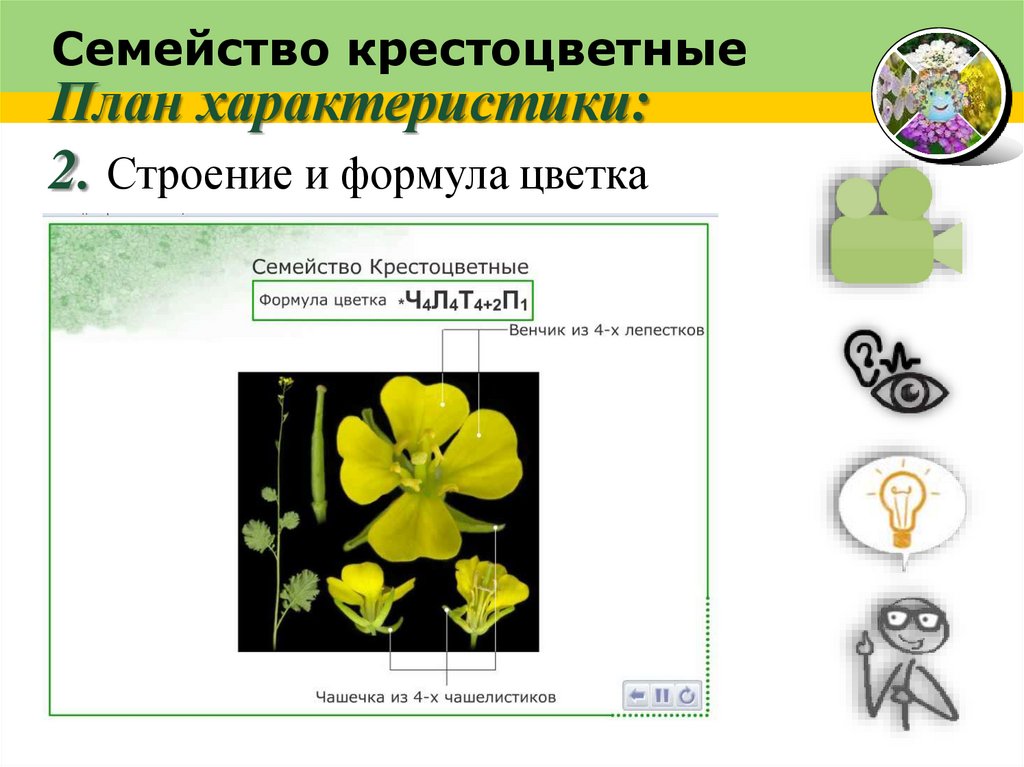 Семейство крестоцветные

План характеристики:

2. Строение и формула цветка

Семейство Крестоцветные

Формула цветка $*Ч_4Л_4Т_{4+2}П_1$

Венчик из 4-х лепестков

Чашечка из 4-х чашелистиков